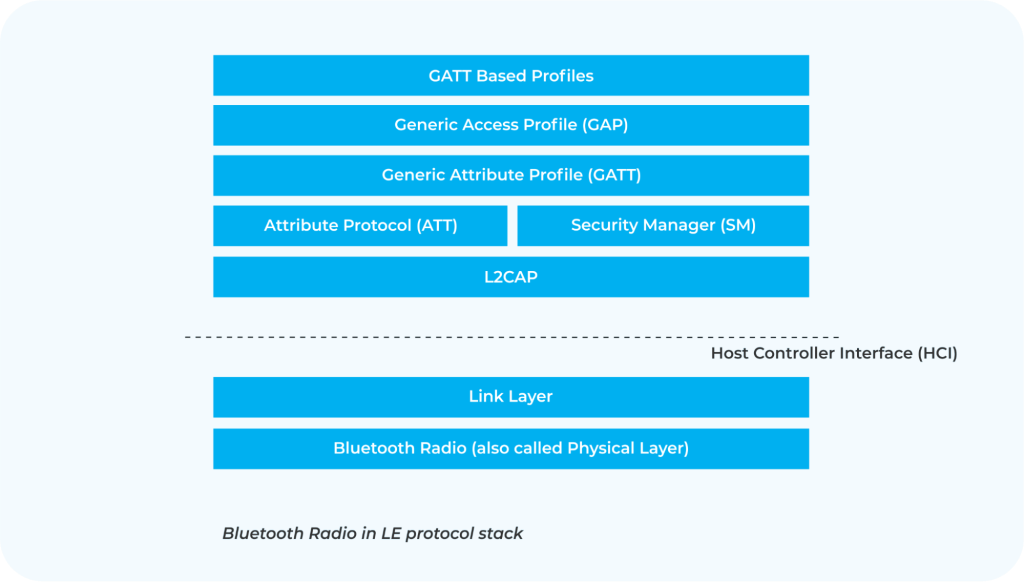 GATT Based Profiles

Generic Access Profile (GAP)

Generic Attribute Profile (GATT)

Attribute Protocol (ATT)

Security Manager (SM)

L2CAP

Host Controller Interface (HCI)

Link Layer

Bluetooth Radio (also called Physical Layer)

Bluetooth Radio in LE protocol stack